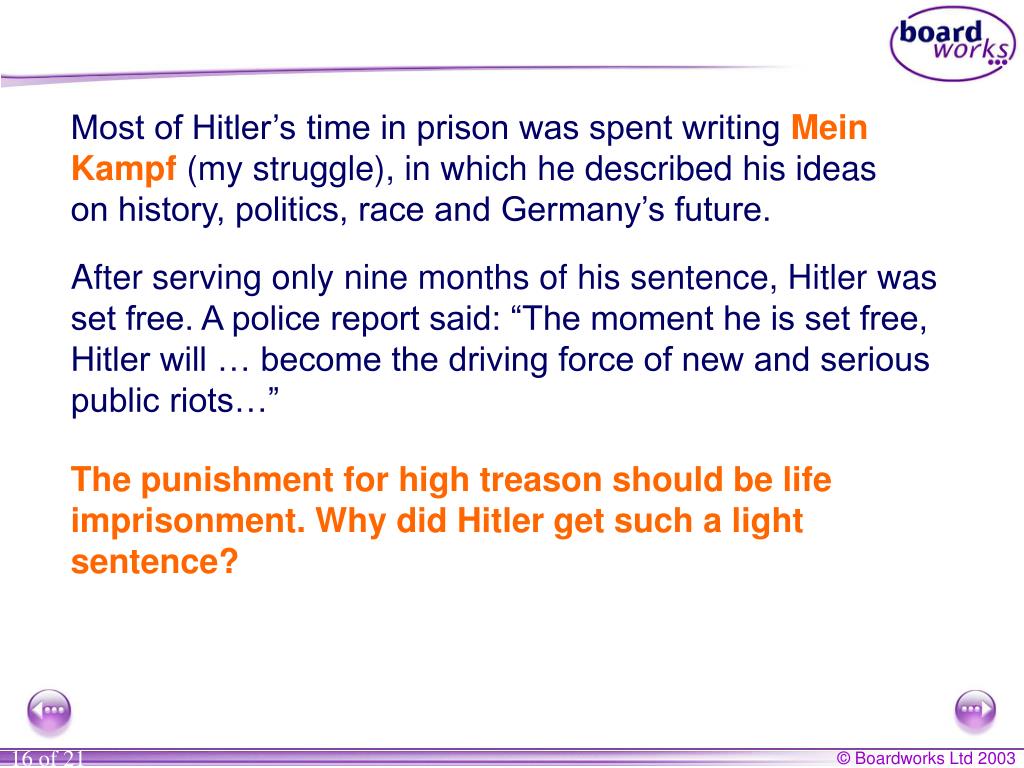 board works

Most of Hitler’s time in prison was spent writing Mein Kampf (my struggle), in which he described his ideas on history, politics, race and Germany’s future.

After serving only nine months of his sentence, Hitler was set free. A police report said: “The moment he is set free, Hitler will … become the driving force of new and serious public riots…”

The punishment for high treason should be life imprisonment. Why did Hitler get such a light sentence?

16 of 21

© Boardworks Ltd 2003